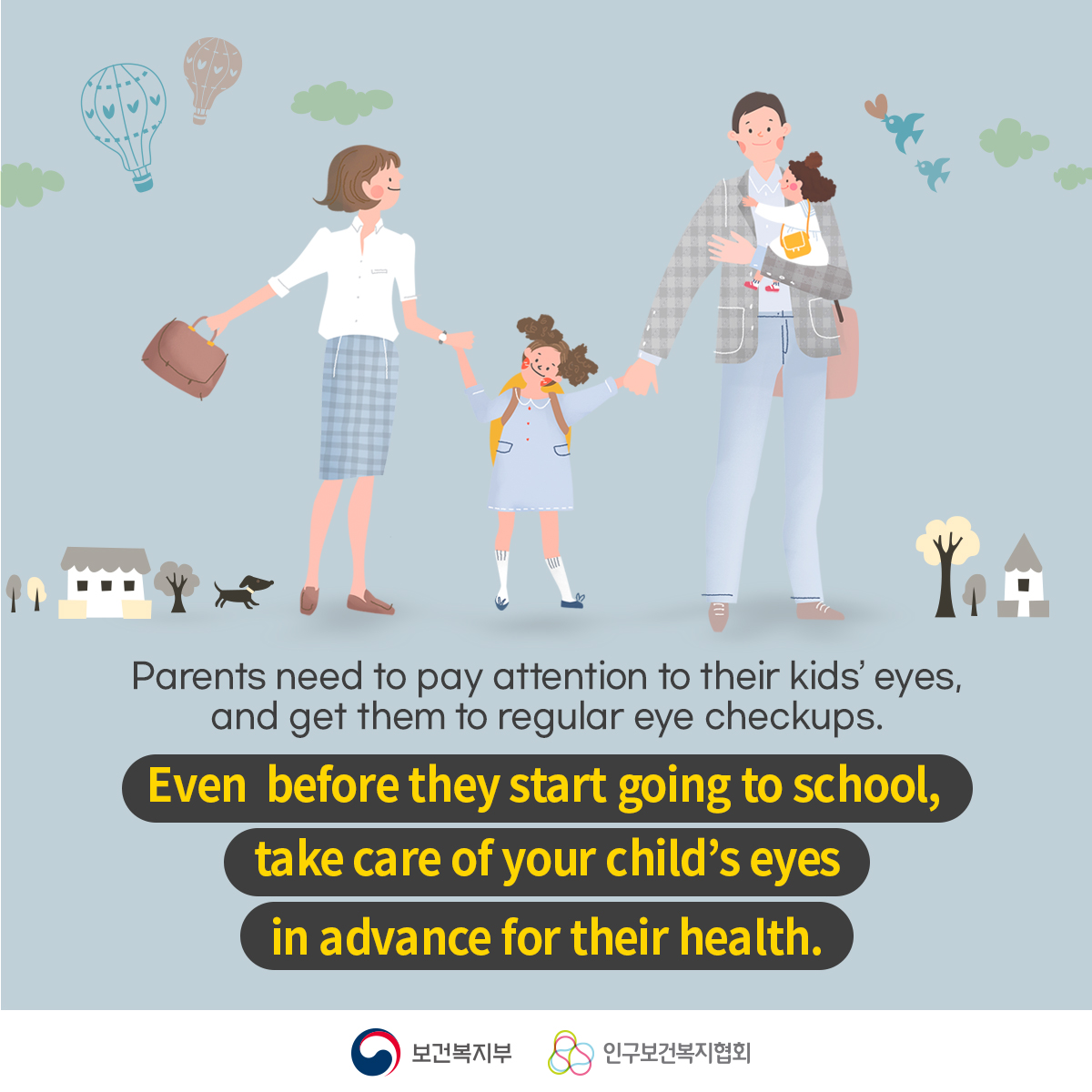 Parents need to pay attention to their kids' eyes, and get them to regular eye checkups.

Even before they start going to school, take care of your child's eyes in advance for their health.

보건복지부 인구보건복지협회